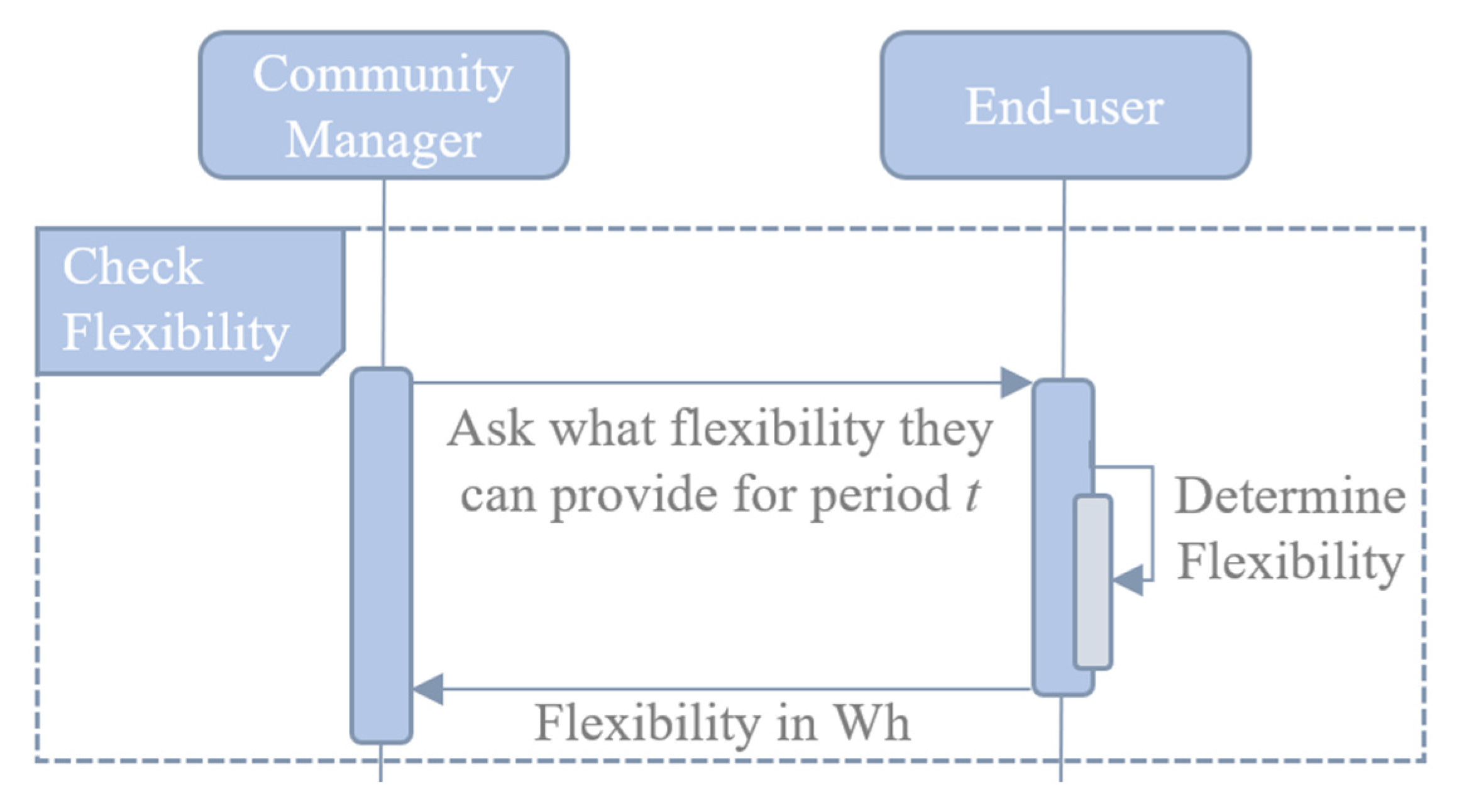 Community Manager

End-user

Check Flexibility

Ask what flexibility they can provide for period $t$

Determine Flexibility

Flexibility in Wh